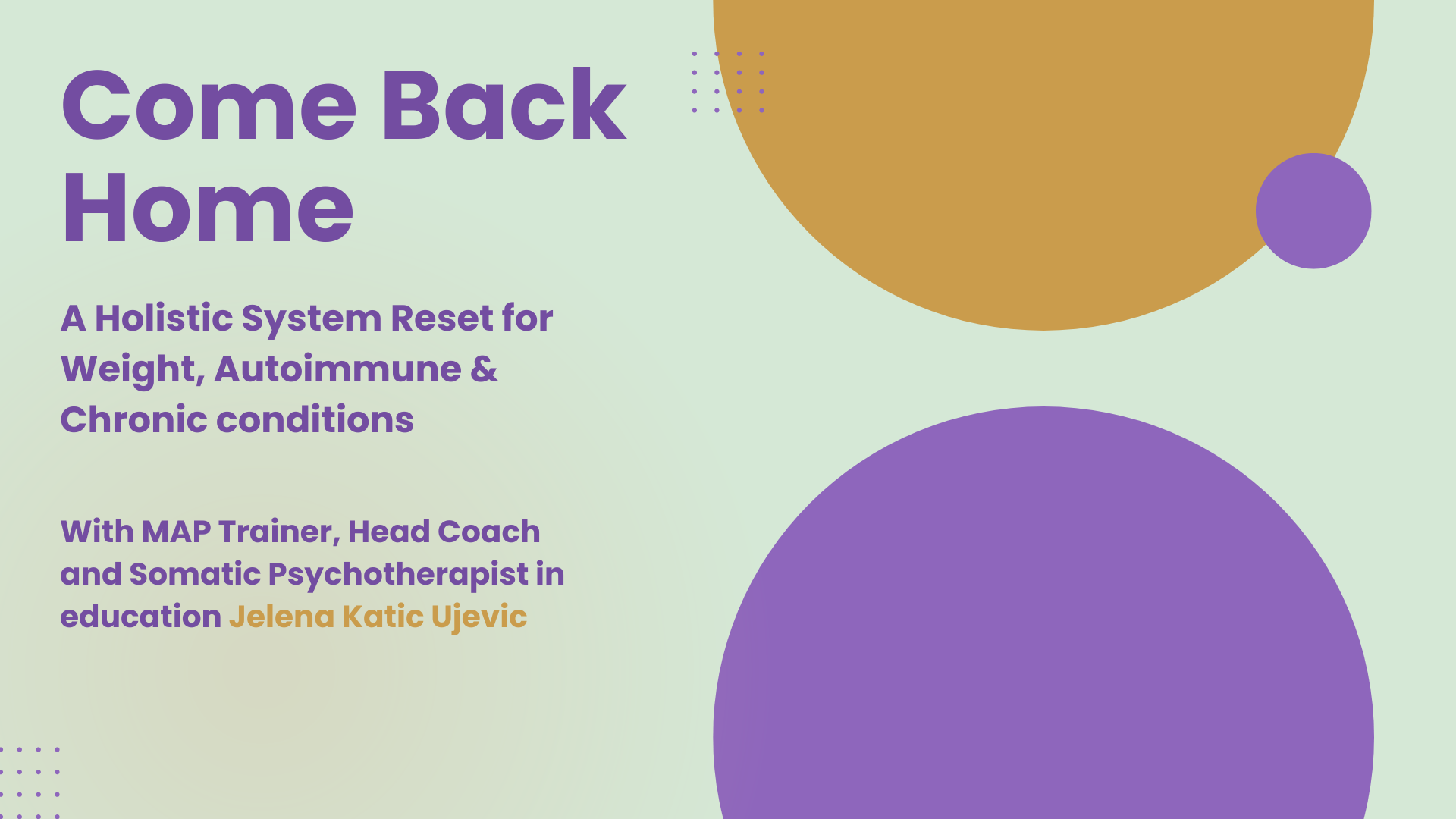 Come Back Home

A Holistic System Reset for Weight, Autoimmune & Chronic conditions

With MAP Trainer, Head Coach and Somatic Psychotherapist in education Jelena Katic Ujevic